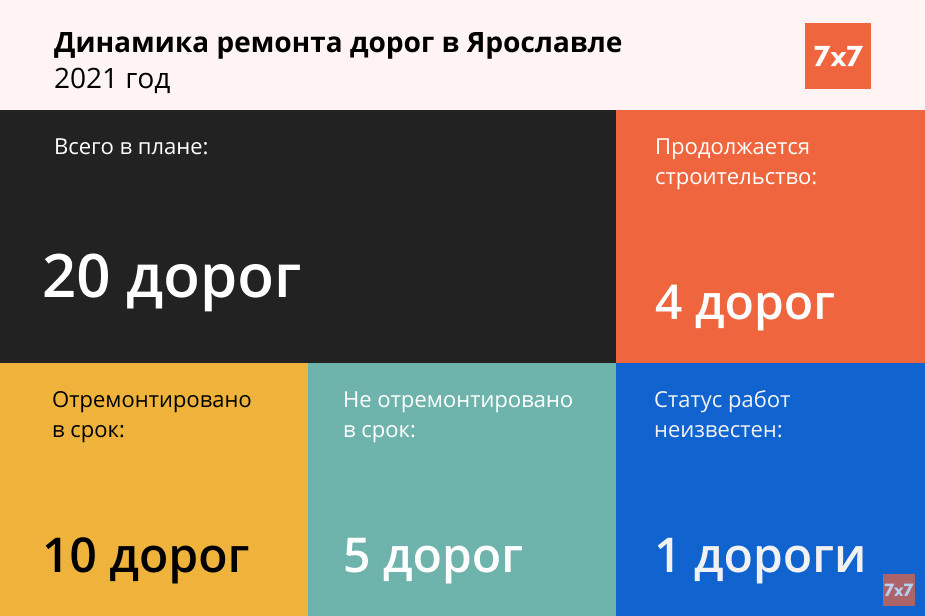 Динамика ремонта дорог в Ярославле
2021 год

7x7

Всего в плане:

20 дорог

Продолжается строительство:

4 дорог

Отремонтировано в срок:

10 дорог

Не отремонтировано в срок:

5 дорог

Статус работ неизвестен:

1 дороги

7x7